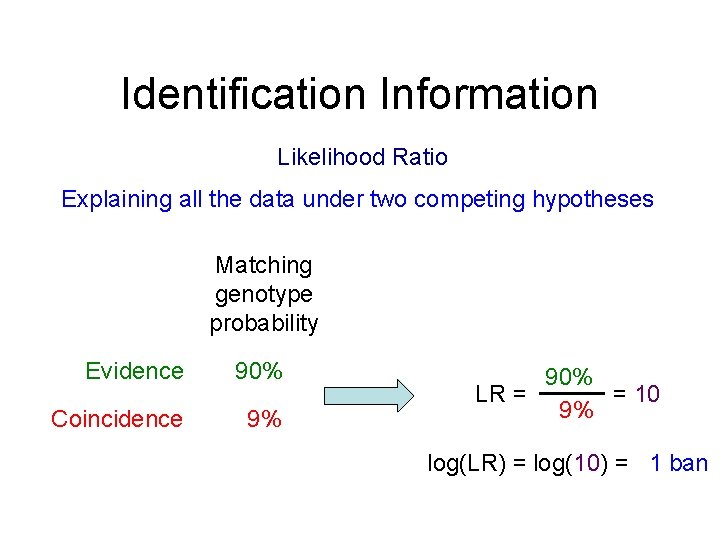 Identification Information

Likelihood Ratio

Explaining all the data under two competing hypotheses

| | Matching genotype probability |
|---|---|
| Evidence | 90% |
| Coincidence | 9% |

$LR = \frac{90\%}{9\%} = 10$

$\log(LR) = \log(10) =$ 1 ban